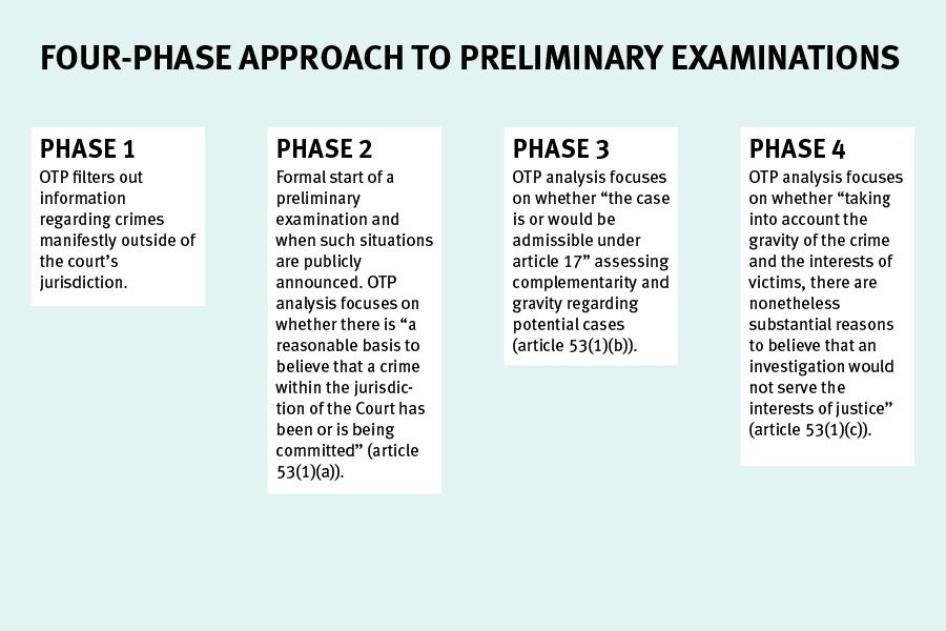 FOUR-PHASE APPROACH TO PRELIMINARY EXAMINATIONS

PHASE 1
OTP filters out information regarding crimes manifestly outside of the court's jurisdiction.

PHASE 2
Formal start of a preliminary examination and when such situations are publicly announced. OTP analysis focuses on whether there is "a reasonable basis to believe that a crime within the jurisdiction of the Court has been or is being committed" (article 53(1)(a)).

PHASE 3
OTP analysis focuses on whether "the case is or would be admissible under article 17" assessing complementarity and gravity regarding potential cases (article 53(1)(b)).

PHASE 4
OTP analysis focuses on whether "taking into account the gravity of the crime and the interests of victims, there are nonetheless substantial reasons to believe that an investigation would not serve the interests of justice" (article 53(1)(c)).